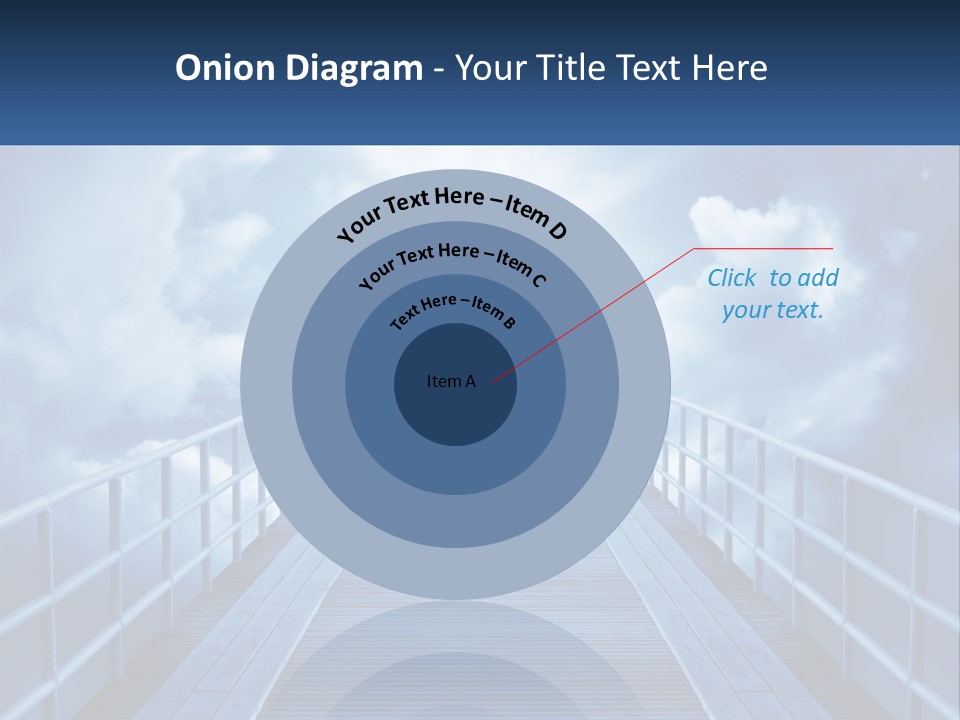 Onion Diagram - Your Title Text Here

Your Text Here – Item D

Your Text Here – Item C

Text Here – Item B

Item A

Click to add your text.